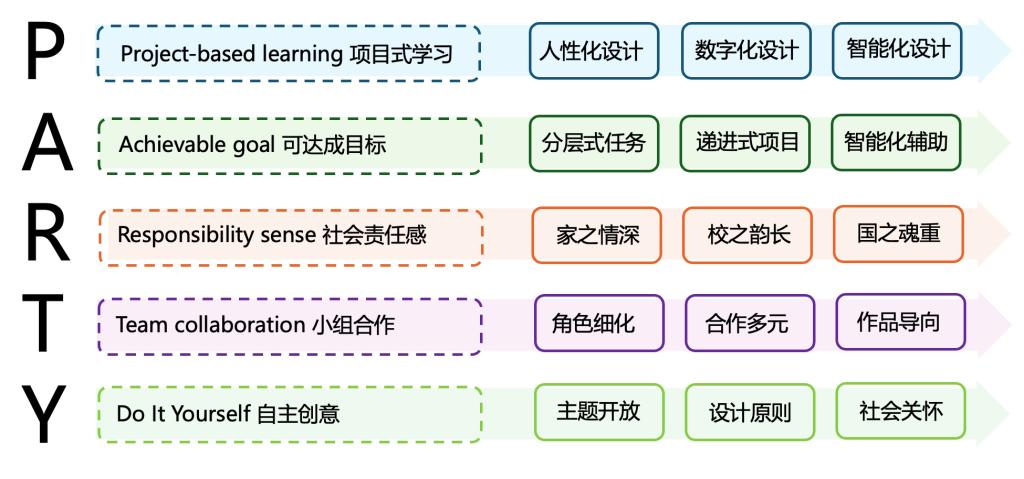 P Project-based learning 项目式学习 人性化设计 数字化设计 智能化设计

A Achievable goal 可达成目标 分层式任务 递进式项目 智能化辅助

R Responsibility sense 社会责任感 家之情深 校之韵长 国之魂重

T Team collaboration 小组合作 角色细化 合作多元 作品导向

Y Do It Yourself 自主创意 主题开放 设计原则 社会关怀